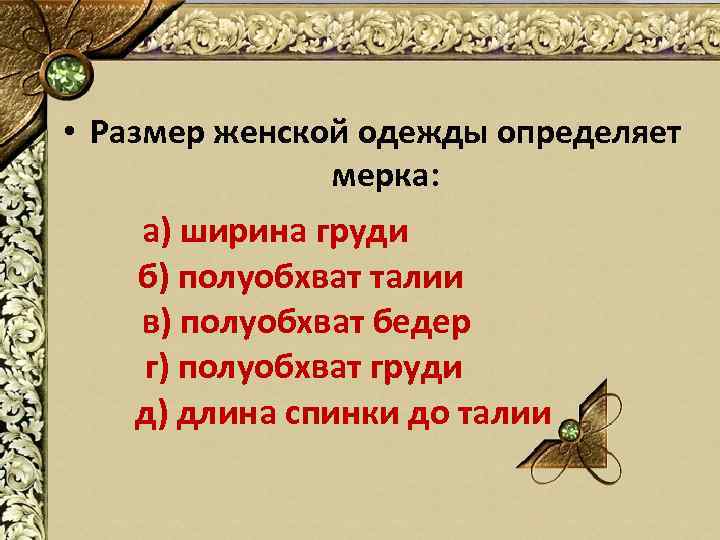 • Размер женской одежды определяет мерка:

а) ширина груди
б) полуобхват талии
в) полуобхват бедер
г) полуобхват груди
д) длина спинки до талии